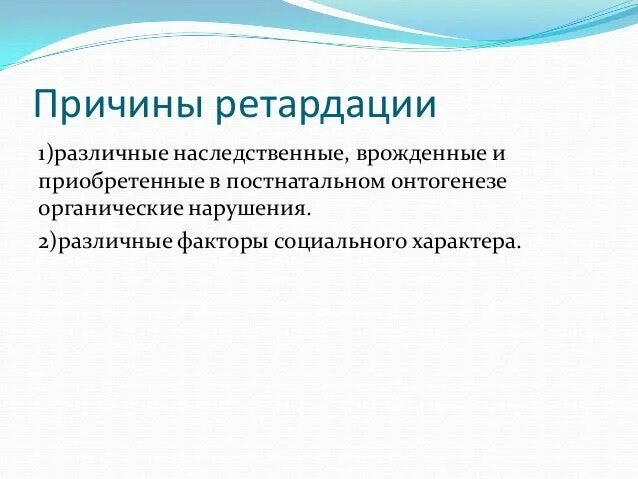 Причины ретардации

1)различные наследственные, врожденные и приобретенные в постнатальном онтогенезе органические нарушения.

2)различные факторы социального характера.